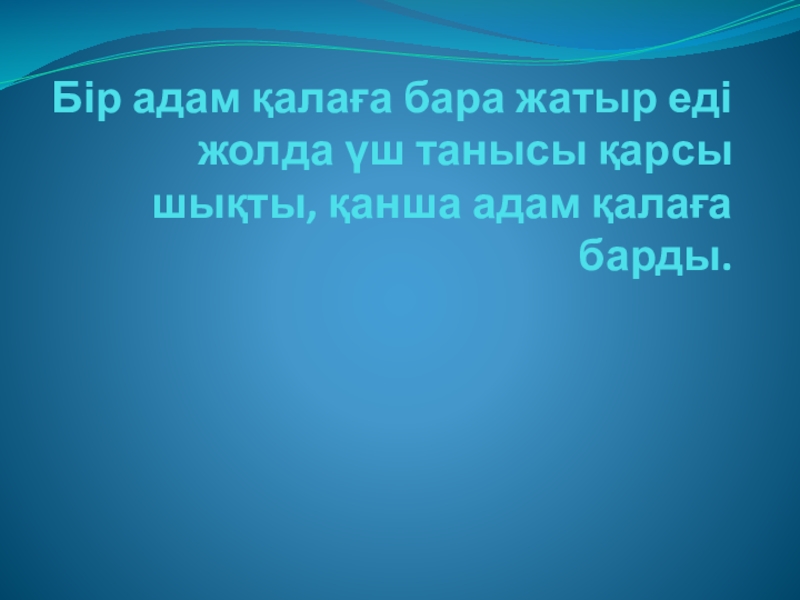 Бір адам қалаға бара жатыр еді жолда үш танысы қарсы шықты, қанша адам қалаға барды.